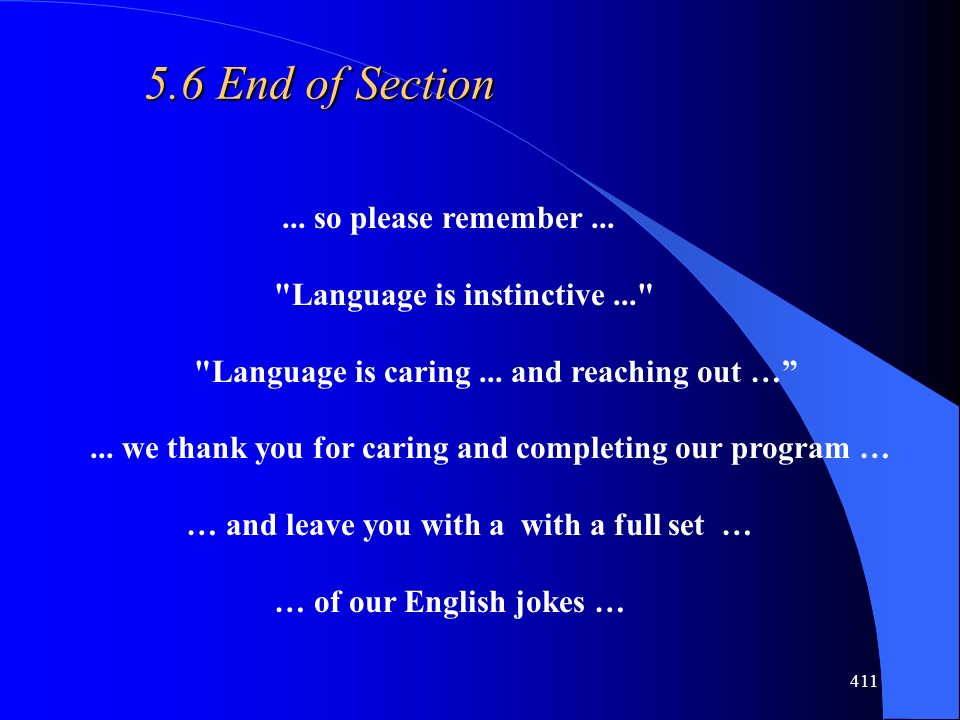 5.6 End of Section

... so please remember ...

"Language is instinctive ..."

"Language is caring ... and reaching out …”

... we thank you for caring and completing our program …

… and leave you with a with a full set …

… of our English jokes …

411